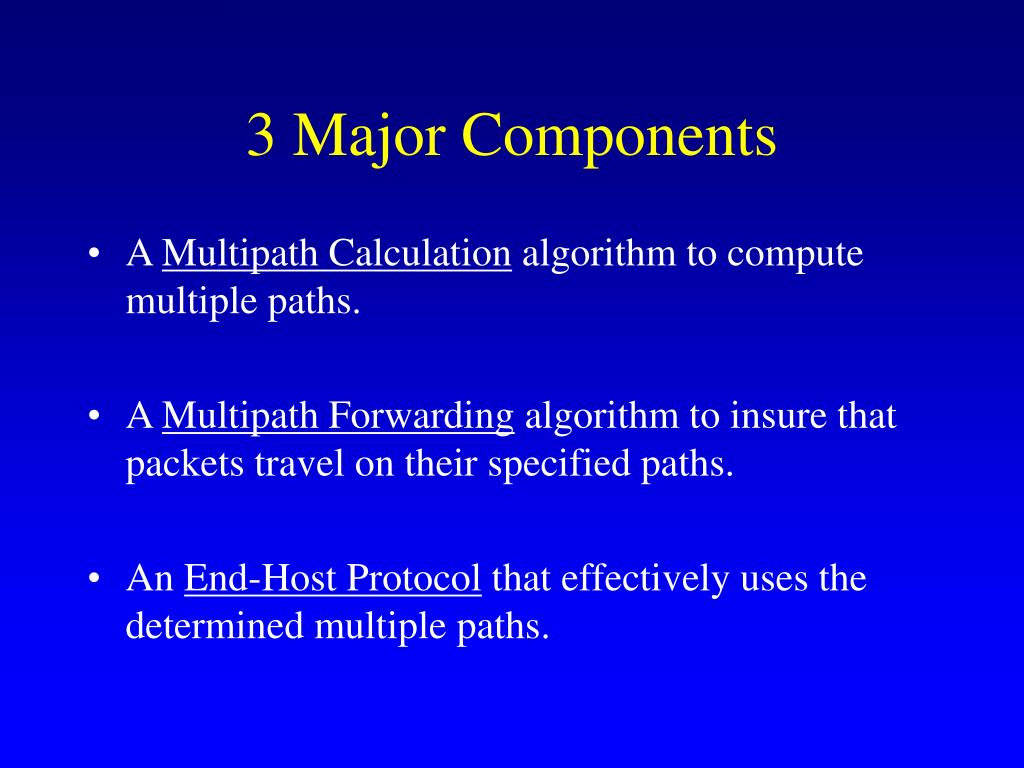 3 Major Components

• A Multipath Calculation algorithm to compute multiple paths.

• A Multipath Forwarding algorithm to insure that packets travel on their specified paths.

• An End-Host Protocol that effectively uses the determined multiple paths.